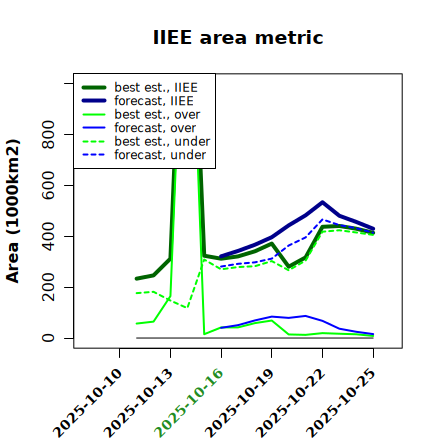 IIEE area metric

best est., IIEE
forecast, IIEE
best est., over
forecast, over
best est., under
forecast, under

Area (1000km2)

0
200
400
600
800

2025-10-10
2025-10-13
2025-10-16
2025-10-19
2025-10-22
2025-10-25